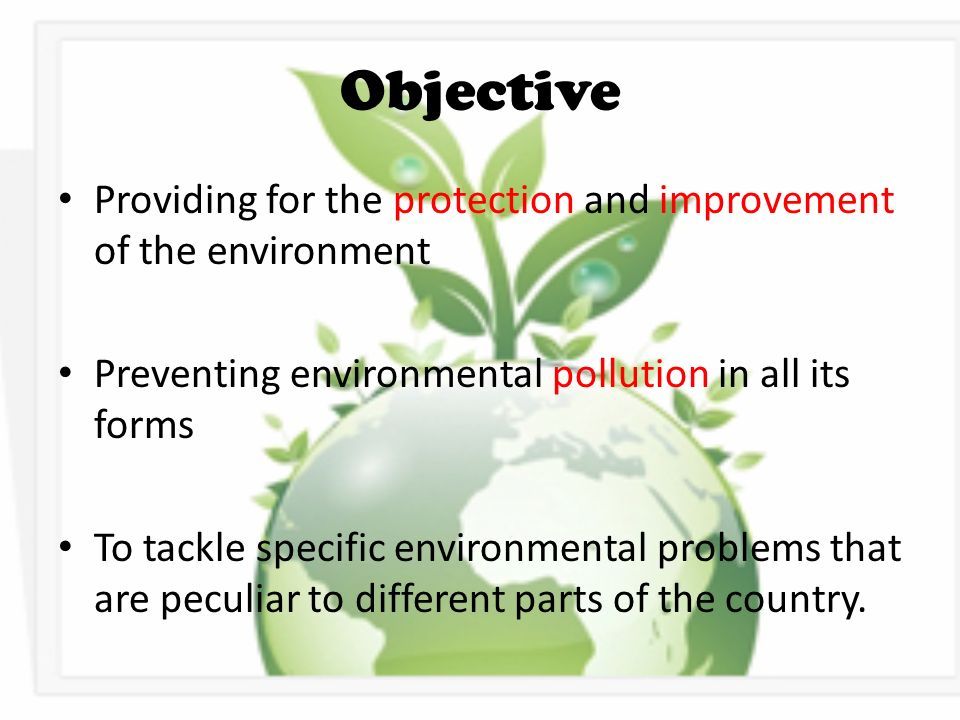 Objective

• Providing for the protection and improvement of the environment

• Preventing environmental pollution in all its forms

• To tackle specific environmental problems that are peculiar to different parts of the country.